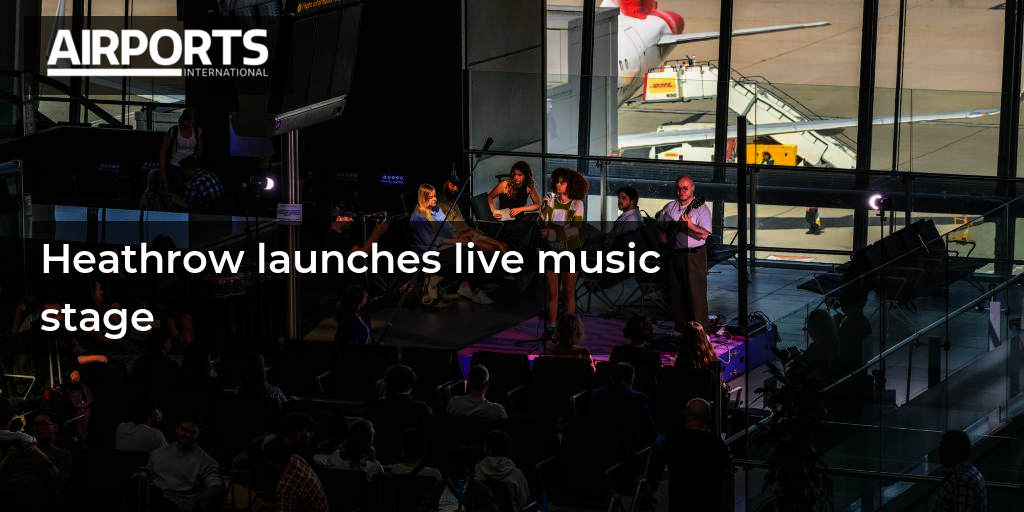 AIRPORTS
INTERNATIONAL

DHL

Heathrow launches live music stage